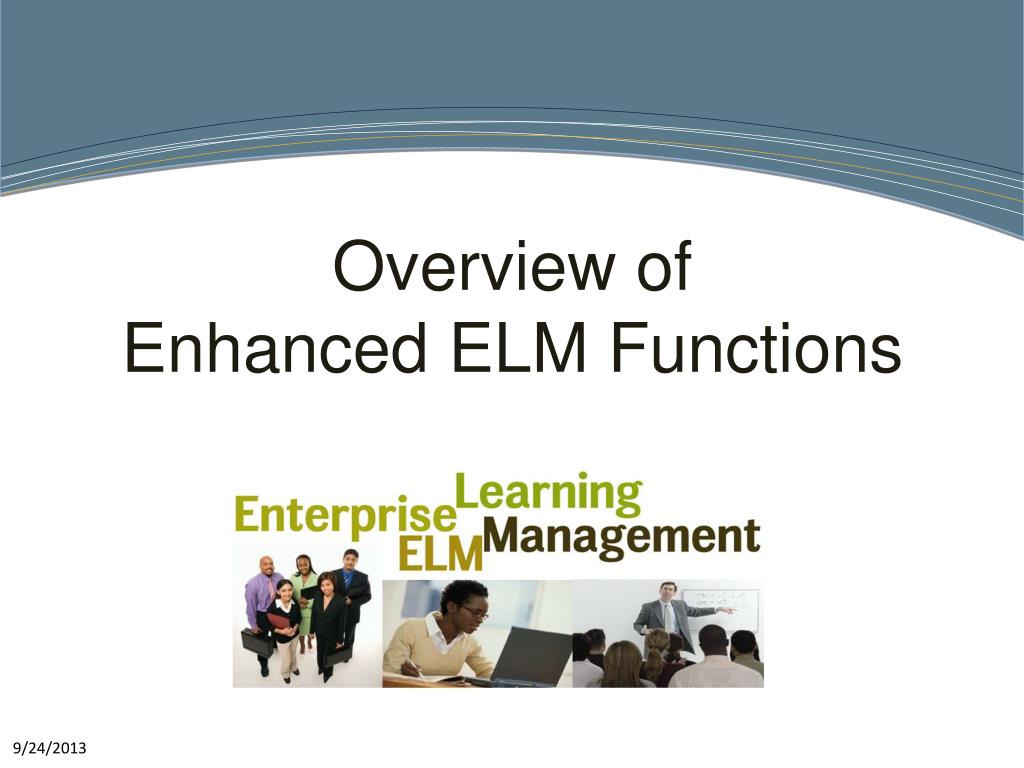 Overview of
Enhanced ELM Functions

Enterprise Learning Management
ELM

9/24/2013